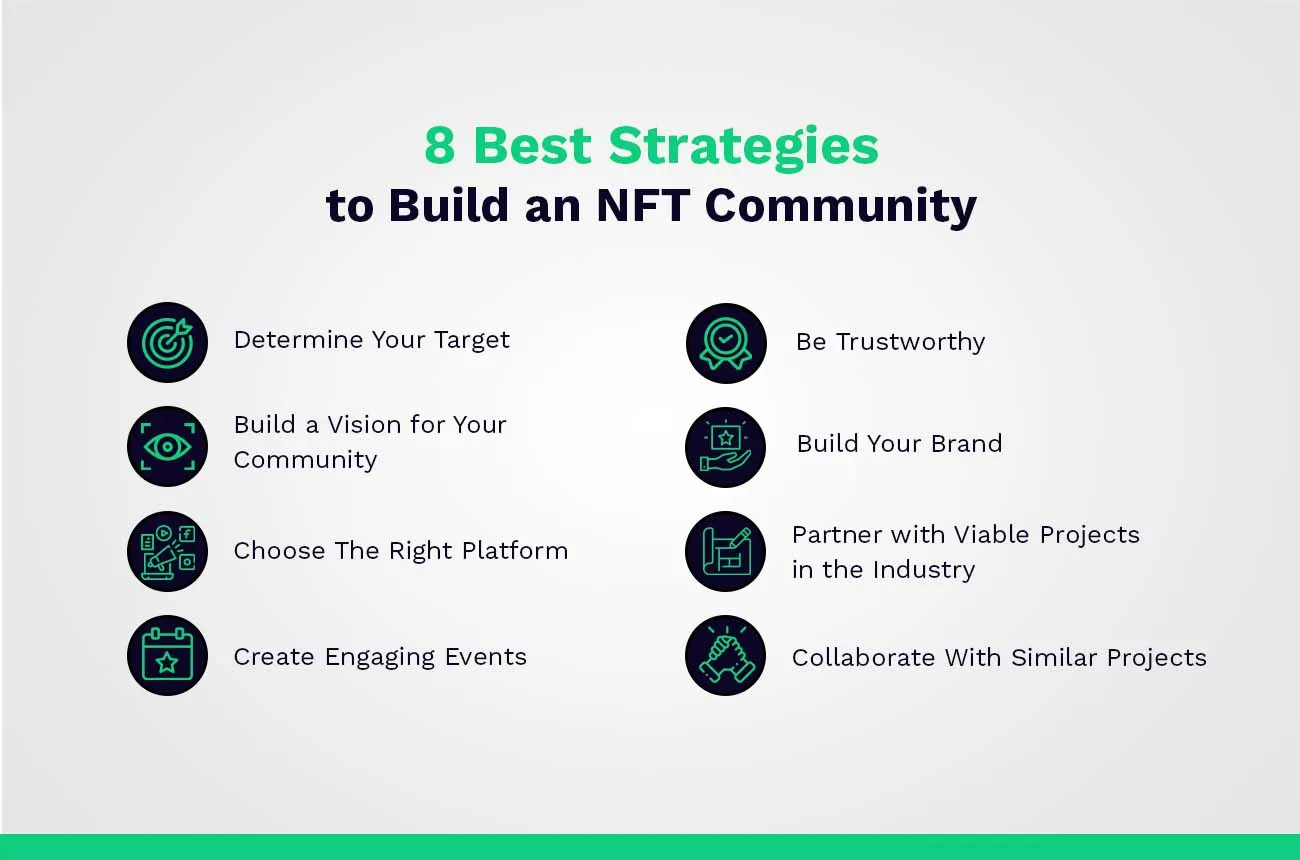 8 Best Strategies
to Build an NFT Community

Determine Your Target

Build a Vision for Your Community

Choose The Right Platform

Create Engaging Events

Be Trustworthy

Build Your Brand

Partner with Viable Projects in the Industry

Collaborate With Similar Projects